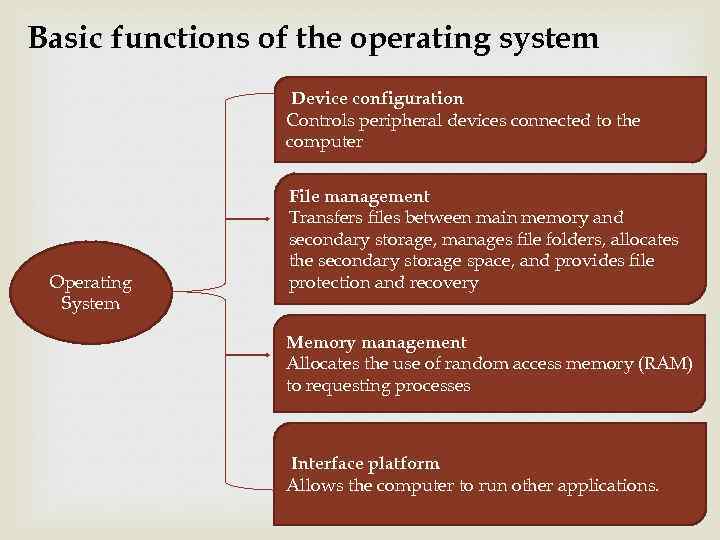 Basic functions of the operating system

Operating System

Device configuration
Controls peripheral devices connected to the computer

File management
Transfers files between main memory and secondary storage, manages file folders, allocates the secondary storage space, and provides file protection and recovery

Memory management
Allocates the use of random access memory (RAM) to requesting processes

Interface platform
Allows the computer to run other applications.